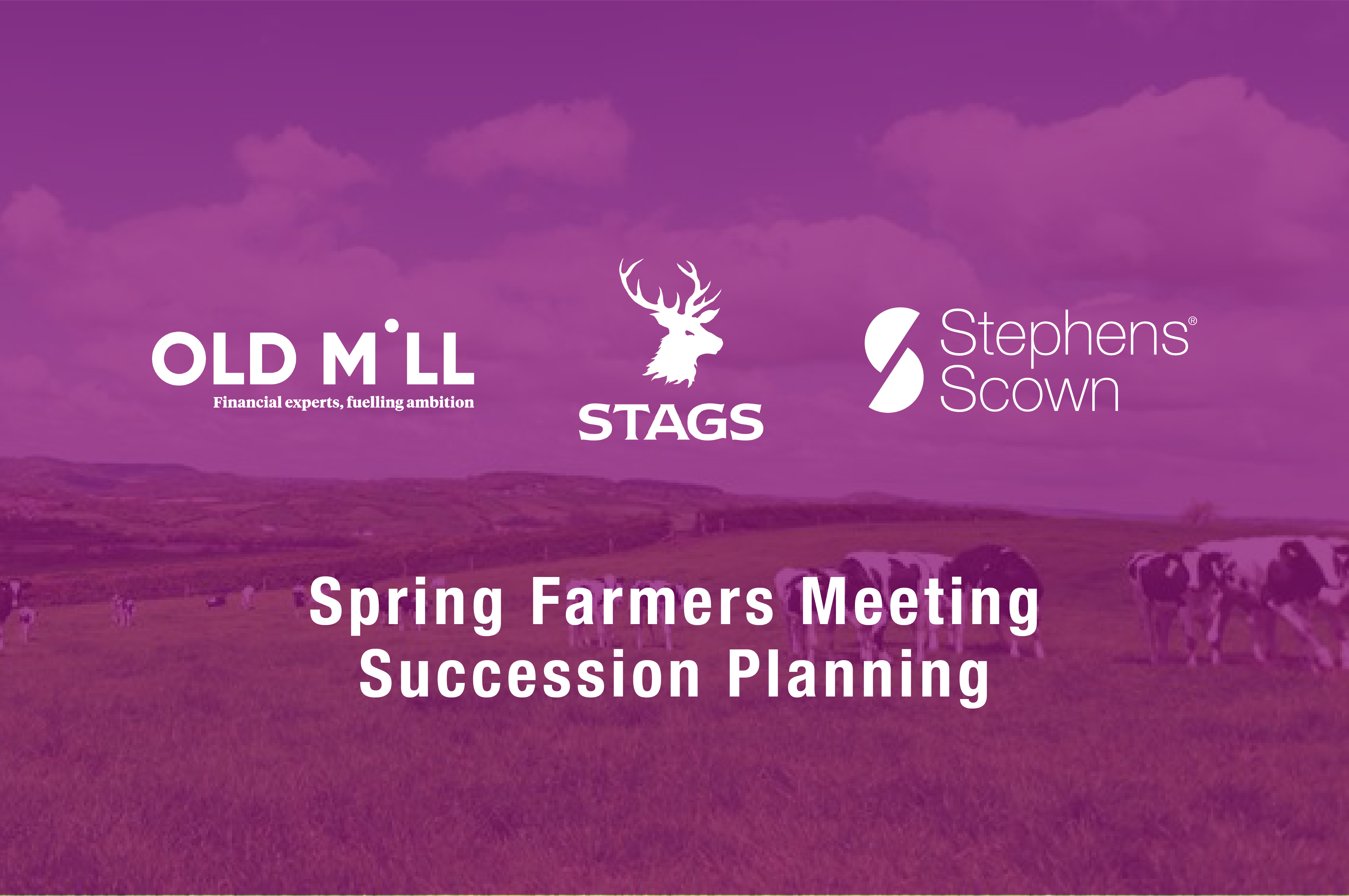 OLD MILL
Financial experts, fuelling ambition

STAGS

Stephens®
Scown

Spring Farmers Meeting
Succession Planning